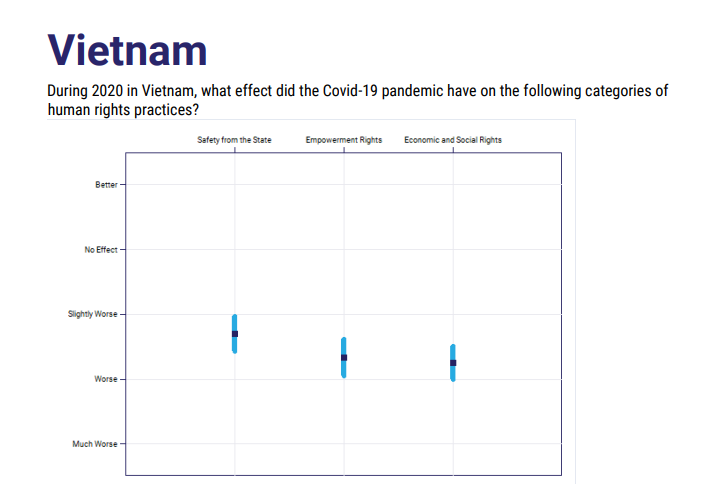 Vietnam

During 2020 in Vietnam, what effect did the Covid-19 pandemic have on the following categories of human rights practices?

Safety from the State
Empowerment Rights
Economic and Social Rights

Better
No Effect
Slightly Worse
Worse
Much Worse